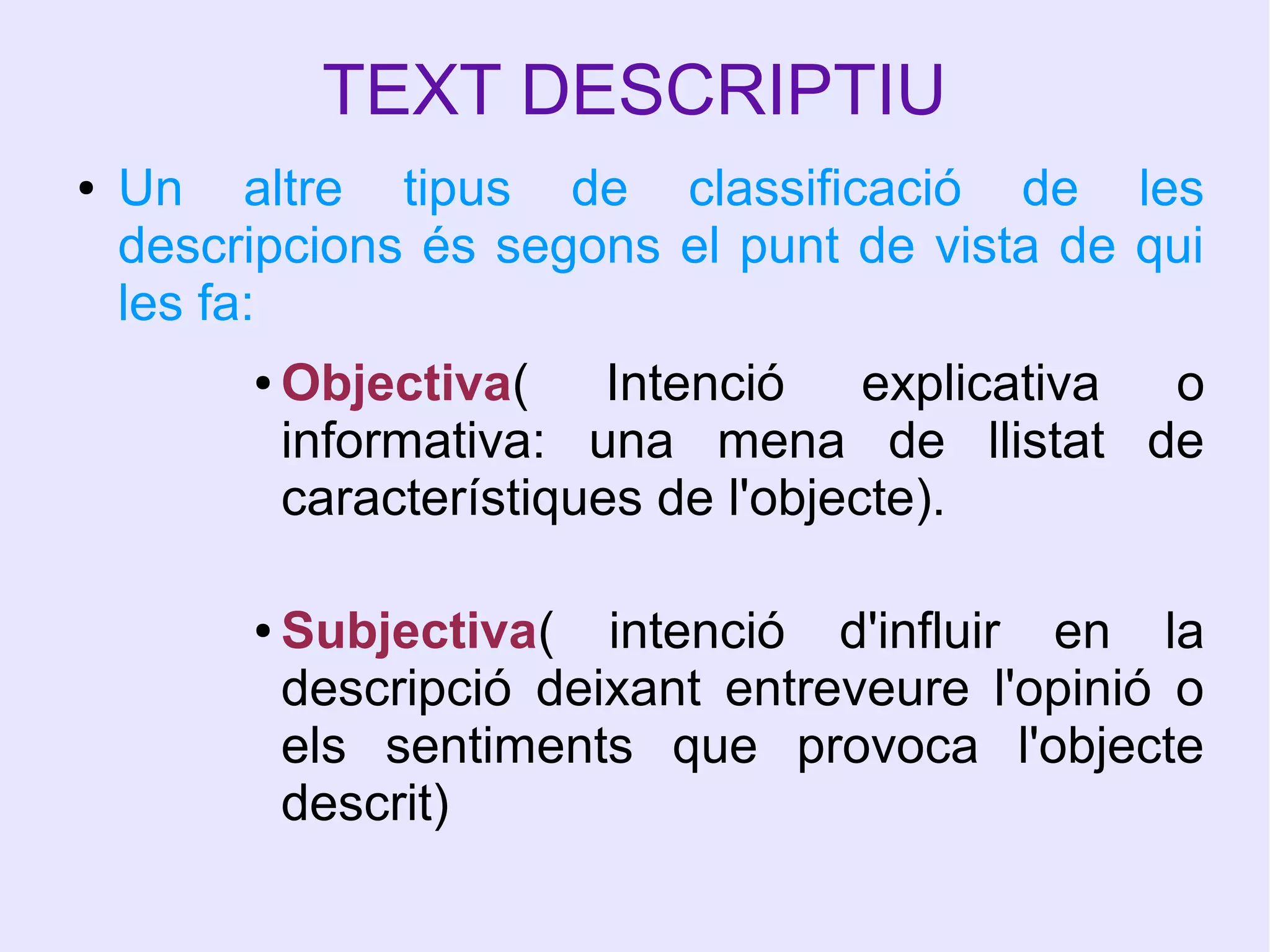 TEXT DESCRIPTIU

• Un altre tipus de classificació de les descripcions és segons el punt de vista de qui les fa:

• Objectiva( Intenció explicativa o informativa: una mena de llistat de característiques de l'objecte).

• Subjectiva( intenció d'influir en la descripció deixant entreveure l'opinió o els sentiments que provoca l'objecte descrit)